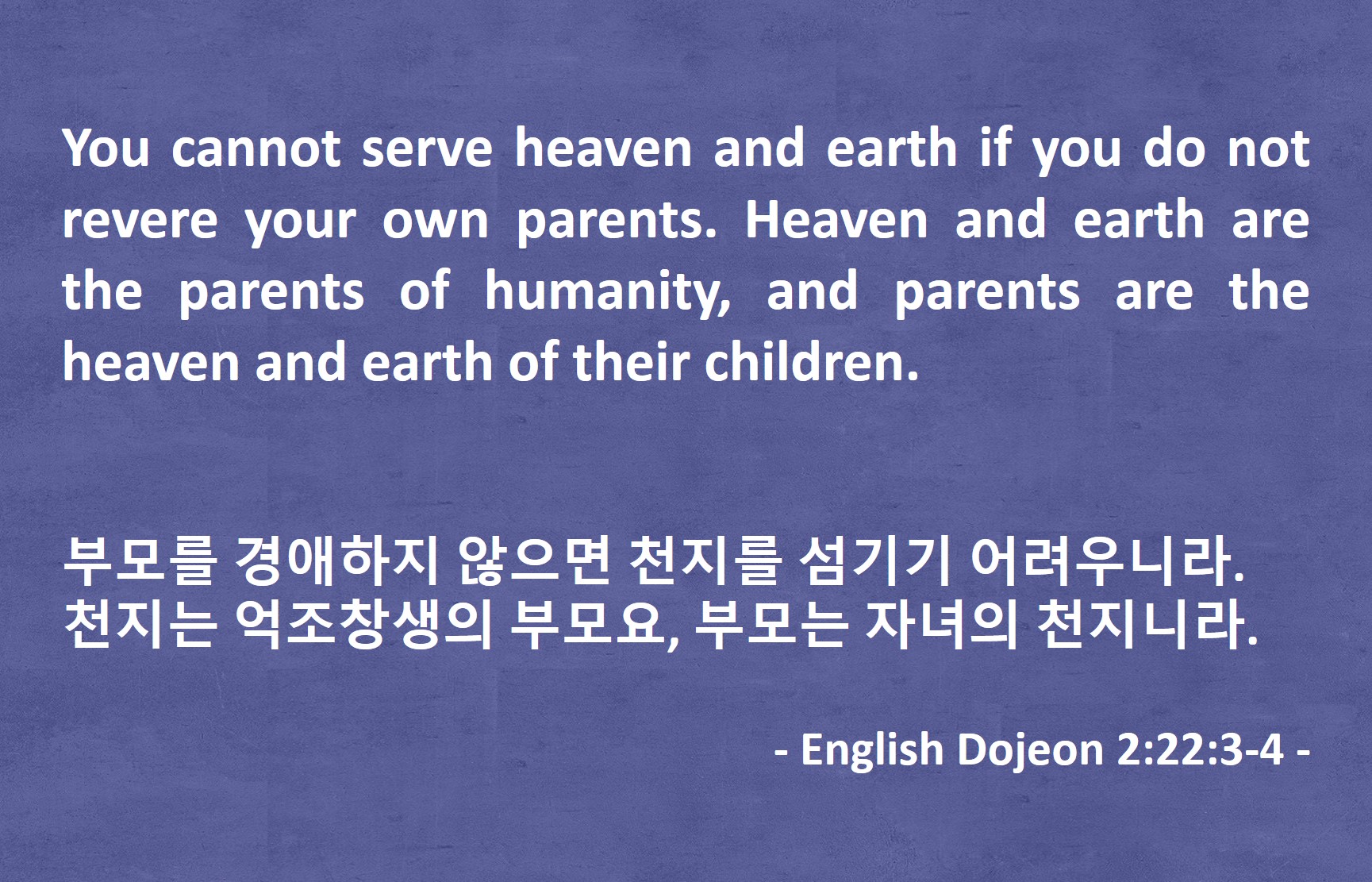 You cannot serve heaven and earth if you do not revere your own parents. Heaven and earth are the parents of humanity, and parents are the heaven and earth of their children.

부모를 경애하지 않으면 천지를 섬기기 어려우니라.
천지는 억조창생의 부모요, 부모는 자녀의 천지니라.

- English Dojeon 2:22:3-4 -